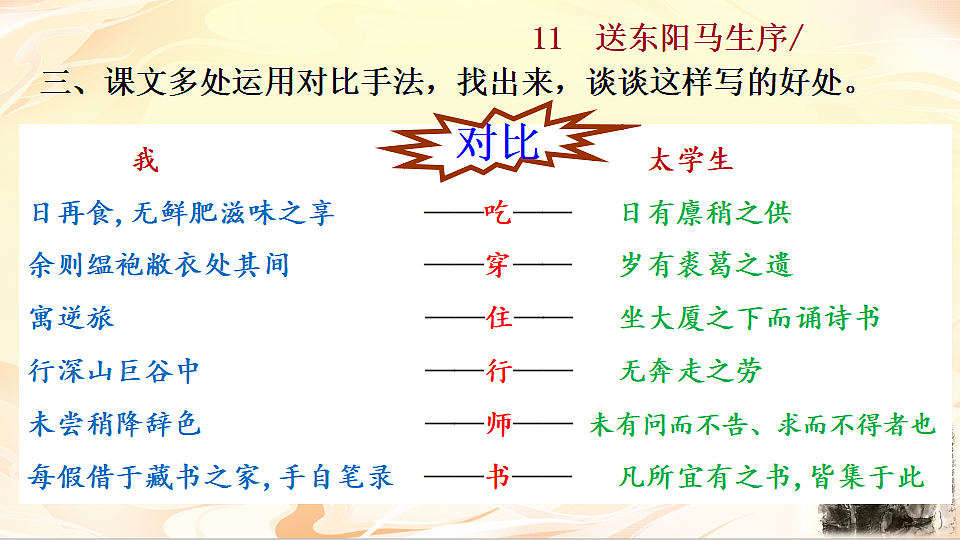 11　送东阳马生序/

三、课文多处运用对比手法，找出来，谈谈这样写的好处。

对比

| 我 | | 太学生 |
|---|---|---|
| 日再食，无鲜肥滋味之享 | ——吃—— | 日有廪稍之供 |
| 余则缊袍敝衣处其间 | ——穿—— | 岁有裘葛之遗 |
| 寓逆旅 | ——住—— | 坐大厦之下而诵诗书 |
| 行深山巨谷中 | ——行—— | 无奔走之劳 |
| 未尝稍降辞色 | ——师—— | 未有问而不告、求而不得者也 |
| 每假借于藏书之家，手自笔录 | ——书—— | 凡所宜有之书，皆集于此 |